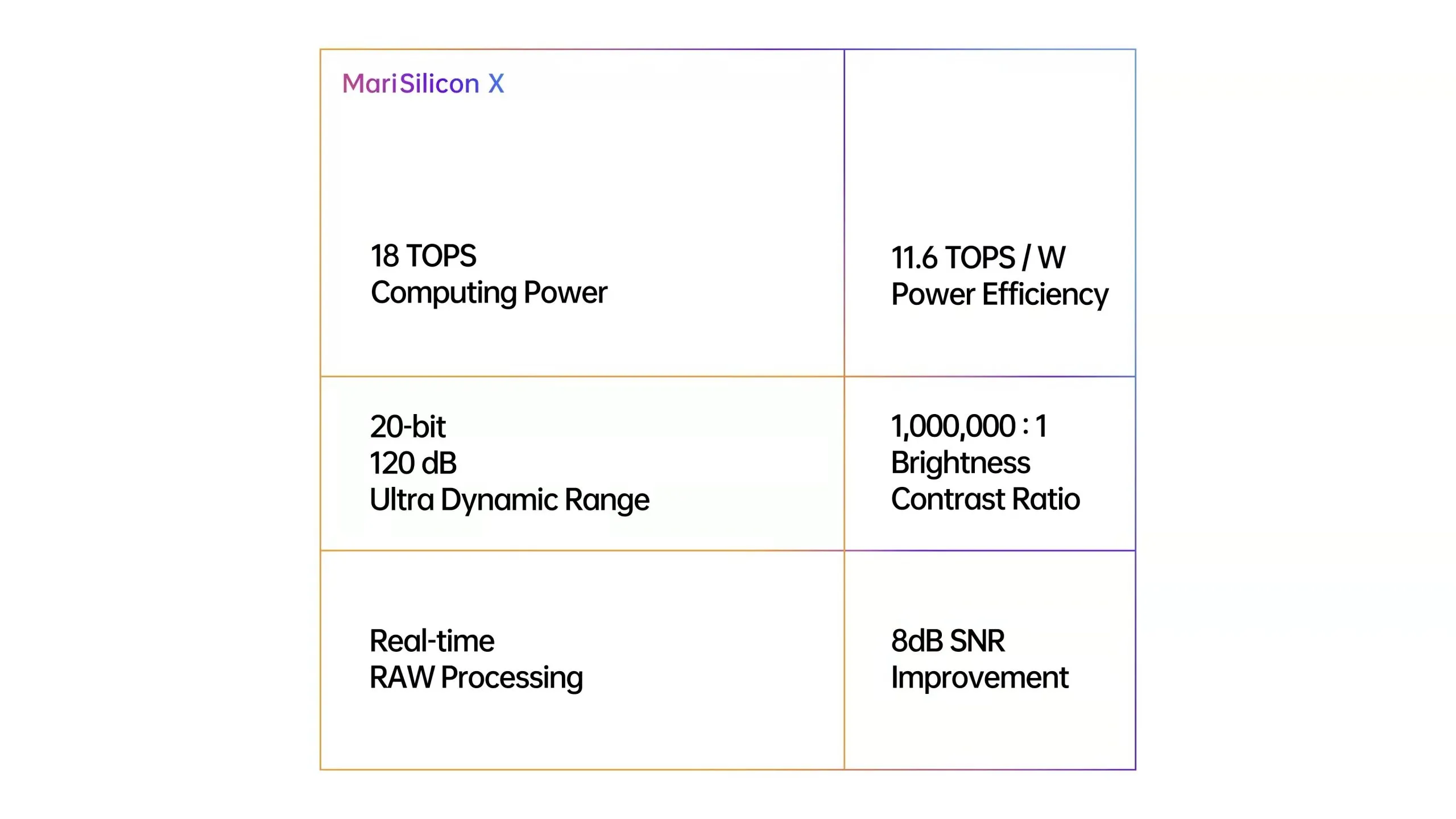 MariSilicon X

18 TOPS
Computing Power

11.6 TOPS / W
Power Efficiency

20-bit
120 dB
Ultra Dynamic Range

1,000,000 : 1
Brightness
Contrast Ratio

Real-time
RAW Processing

8dB SNR
Improvement